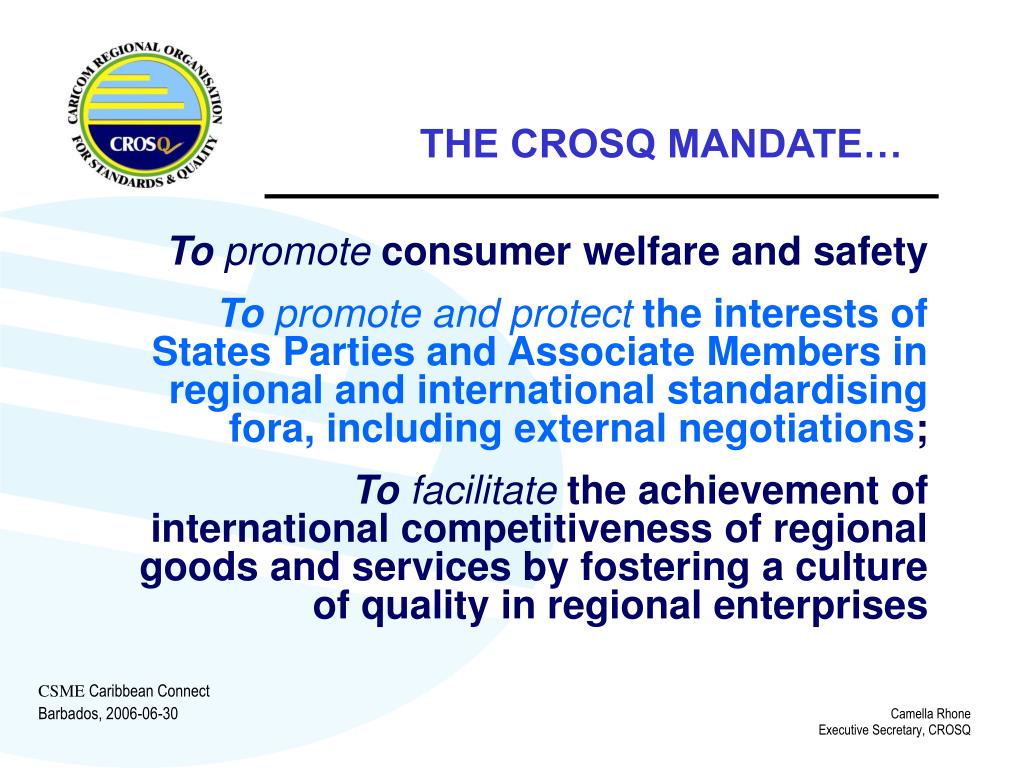 CARICOM REGIONAL ORGANISATION FOR STANDARDS & QUALITY
CROSQ

THE CROSQ MANDATE…

To promote consumer welfare and safety

To promote and protect the interests of States Parties and Associate Members in regional and international standardising fora, including external negotiations;

To facilitate the achievement of international competitiveness of regional goods and services by fostering a culture of quality in regional enterprises

CSME Caribbean Connect
Barbados, 2006-06-30

Camella Rhone
Executive Secretary, CROSQ